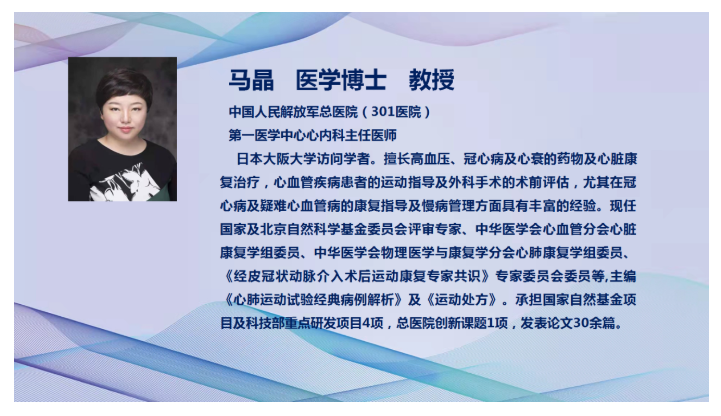 马晶　医学博士　教授

中国人民解放军总医院（301医院）
第一医学中心心内科主任医师

日本大阪大学访问学者。擅长高血压、冠心病及心衰的药物及心脏康复治疗，心血管疾病患者的运动指导及外科手术的术前评估，尤其在冠心病及疑难心血管病的康复指导及慢病管理方面具有丰富的经验。现任国家及北京自然科学基金委员会评审专家、中华医学会心血管分会心脏康复学组委员、中华医学会物理医学与康复学分会心肺康复学组委员、《经皮冠状动脉介入术后运动康复专家共识》专家委员会委员等,主编《心肺运动试验经典病例解析》及《运动处方》。承担国家自然基金项目及科技部重点研发项目4项，总医院创新课题1项，发表论文30余篇。